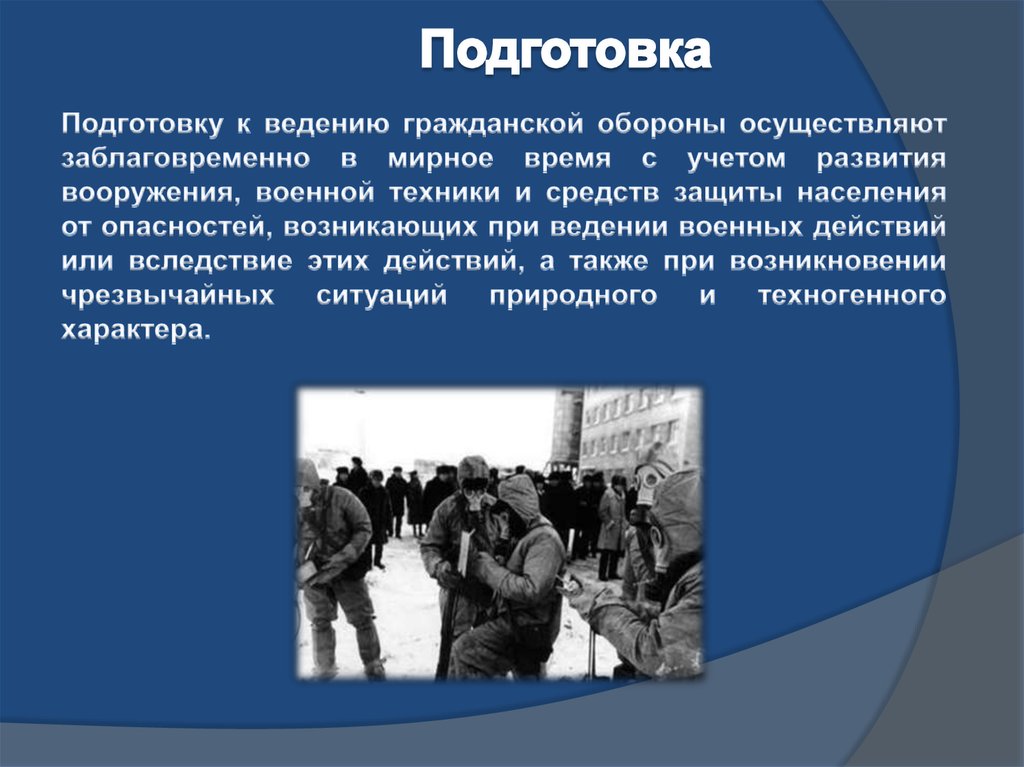 Подготовка

Подготовку к ведению гражданской обороны осуществляют заблаговременно в мирное время с учетом развития вооружения, военной техники и средств защиты населения от опасностей, возникающих при ведении военных действий или вследствие этих действий, а также при возникновении чрезвычайных ситуаций природного и техногенного характера.